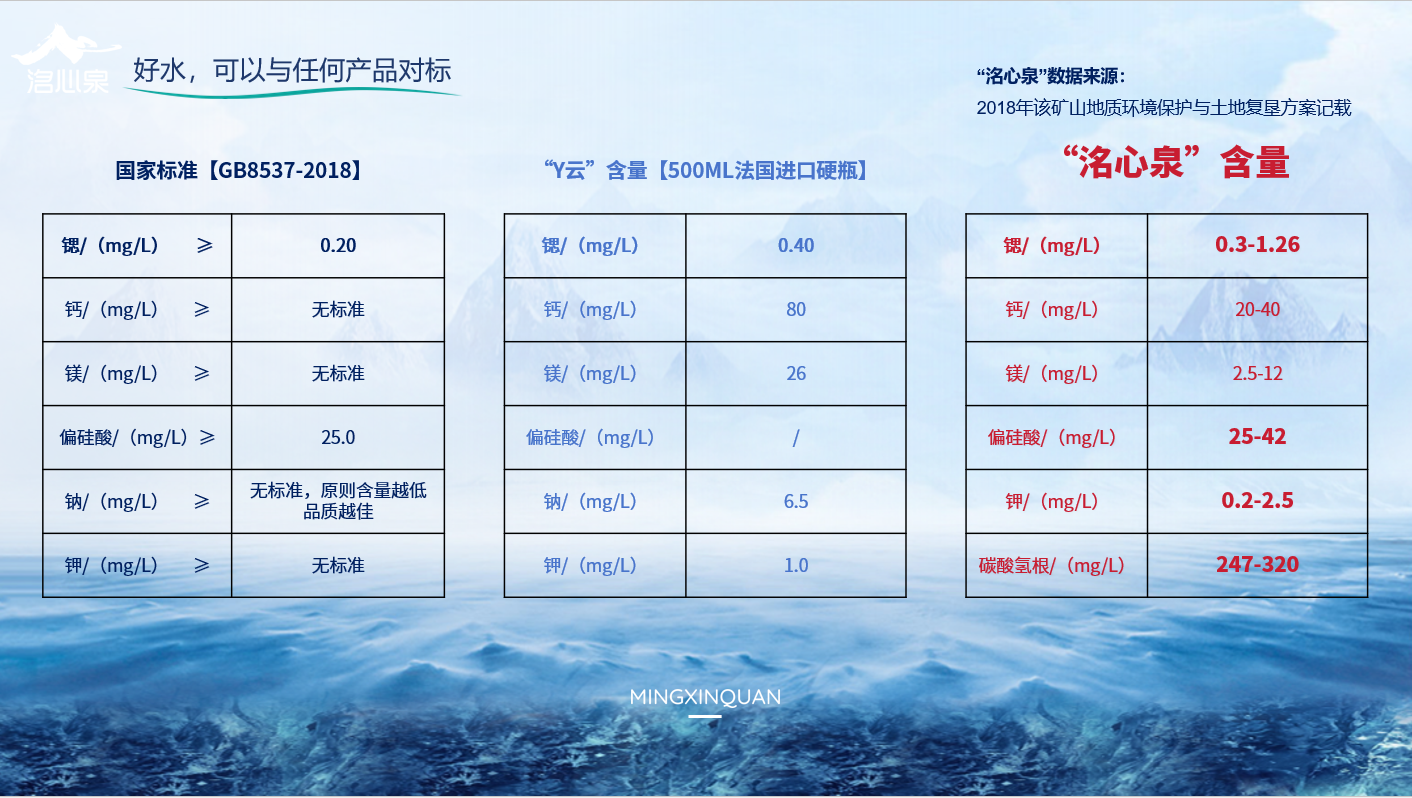 洺心泉

好水，可以与任何产品对标

“洺心泉”数据来源：
2018年该矿山地质环境保护与土地复垦方案记载

国家标准【GB8537-2018】

| 锶/（mg/L） ≥ | 0.20 |
|---|---|
| 钙/（mg/L） ≥ | 无标准 |
| 镁/（mg/L） ≥ | 无标准 |
| 偏硅酸/（mg/L）≥ | 25.0 |
| 钠/（mg/L） ≥ | 无标准，原则含量越低品质越佳 |
| 钾/（mg/L） ≥ | 无标准 |

“Y云”含量【500ML法国进口硬瓶】

| 锶/（mg/L） | 0.40 |
|---|---|
| 钙/（mg/L） | 80 |
| 镁/（mg/L） | 26 |
| 偏硅酸/（mg/L） | / |
| 钠/（mg/L） | 6.5 |
| 钾/（mg/L） | 1.0 |

“洺心泉”含量

| 锶/（mg/L） | 0.3-1.26 |
|---|---|
| 钙/（mg/L） | 20-40 |
| 镁/（mg/L） | 2.5-12 |
| 偏硅酸/（mg/L） | 25-42 |
| 钾/（mg/L） | 0.2-2.5 |
| 碳酸氢根/（mg/L） | 247-320 |

MINGXINQUAN